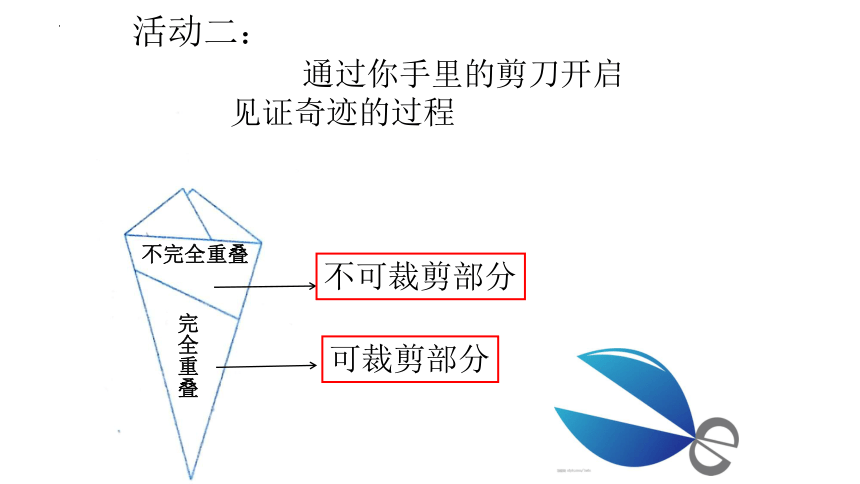 活动二：

通过你手里的剪刀开启见证奇迹的过程

不完全重叠

不可裁剪部分

完全重叠

可裁剪部分